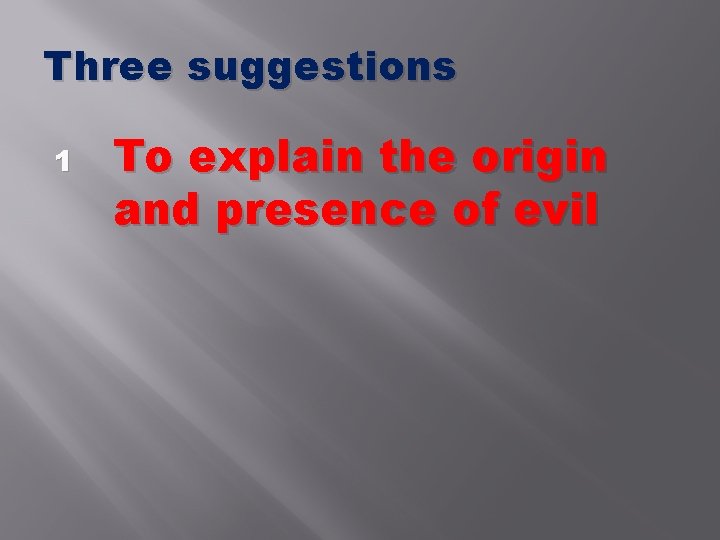 Three suggestions

1 To explain the origin and presence of evil